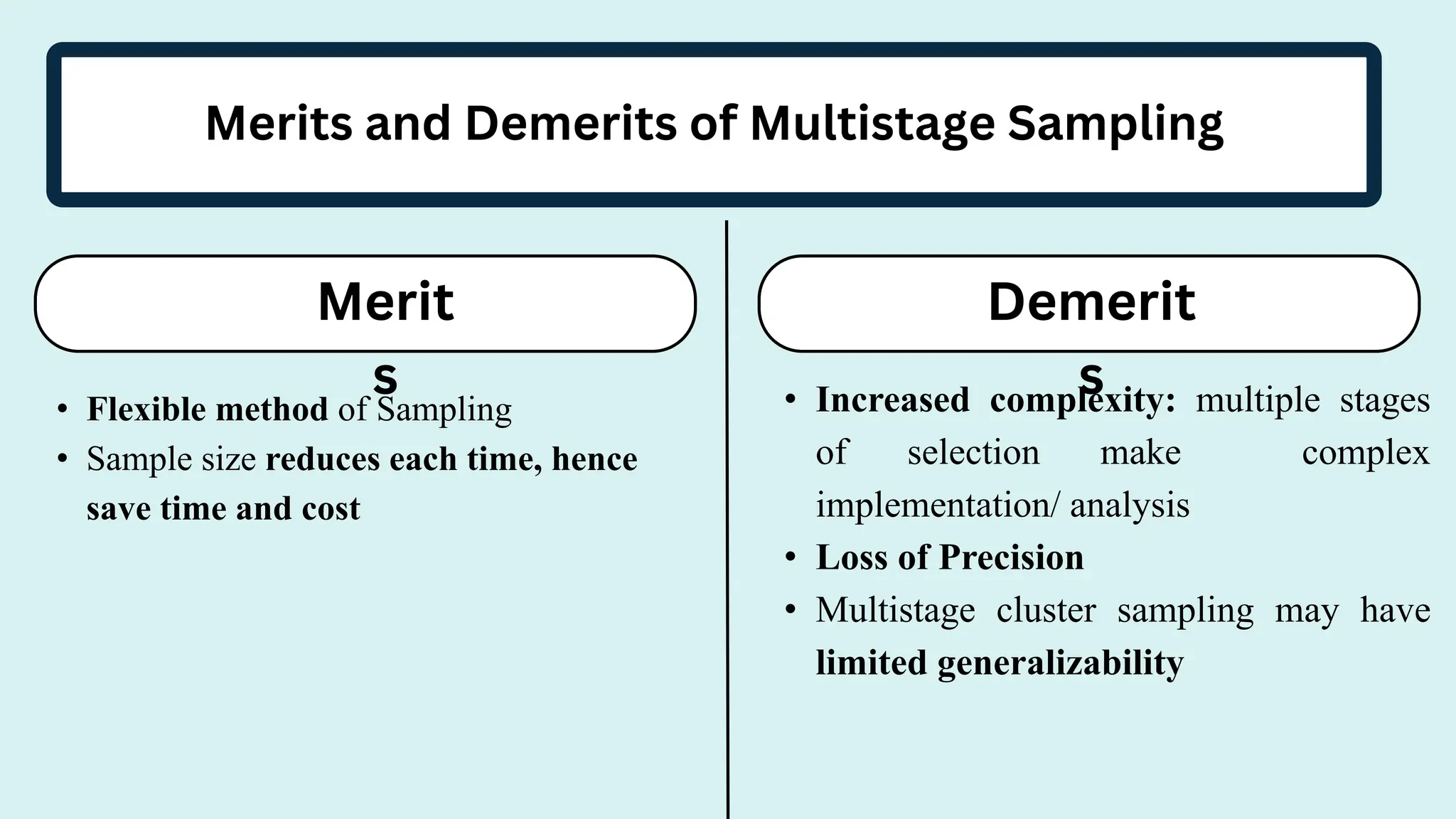 Merits and Demerits of Multistage Sampling

Merit
s

• Flexible method of Sampling
• Sample size reduces each time, hence save time and cost

Demerit
s

• Increased complexity: multiple stages of selection make complex implementation/ analysis
• Loss of Precision
• Multistage cluster sampling may have limited generalizability